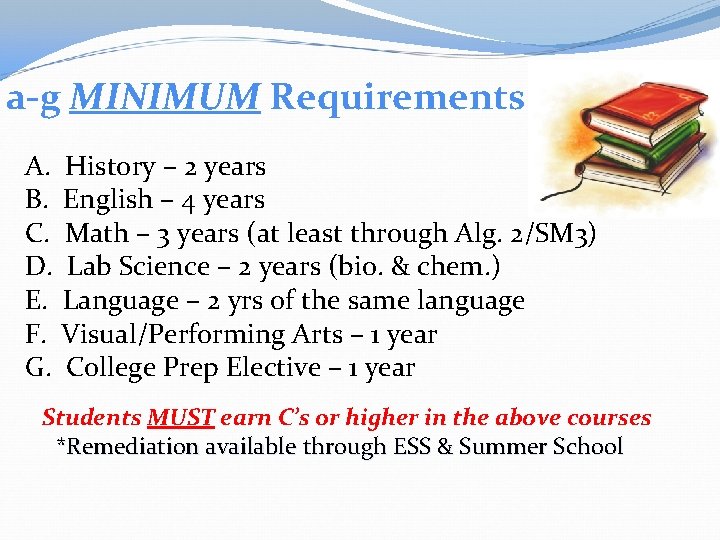 a-g MINIMUM Requirements

A. History – 2 years
B. English – 4 years
C. Math – 3 years (at least through Alg. 2/SM3)
D. Lab Science – 2 years (bio. & chem.)
E. Language – 2 yrs of the same language
F. Visual/Performing Arts – 1 year
G. College Prep Elective – 1 year

Students MUST earn C's or higher in the above courses
*Remediation available through ESS & Summer School